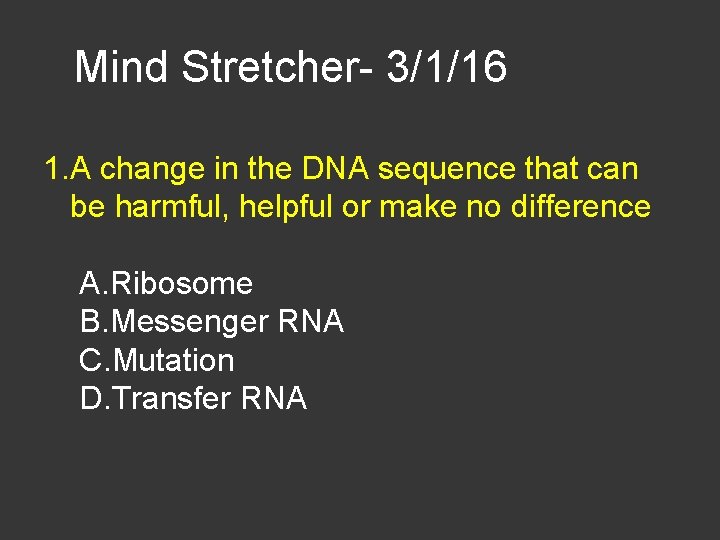 Mind Stretcher- 3/1/16

1.A change in the DNA sequence that can be harmful, helpful or make no difference

A.Ribosome
B.Messenger RNA
C.Mutation
D.Transfer RNA